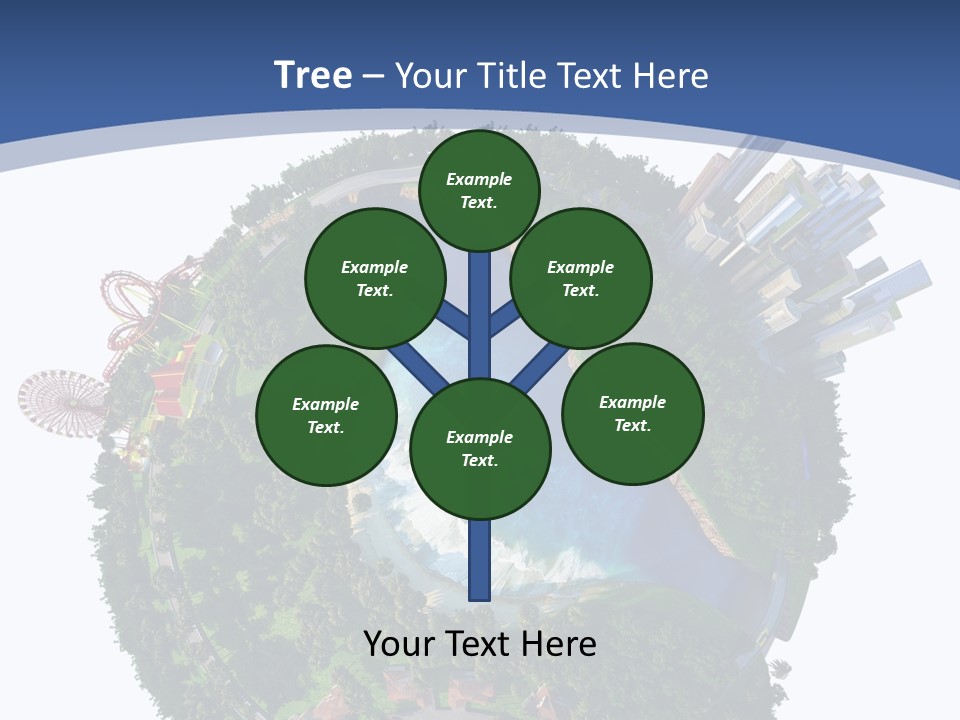 Tree – Your Title Text Here

Example Text.

Example Text.

Example Text.

Example Text.

Example Text.

Example Text.

Your Text Here